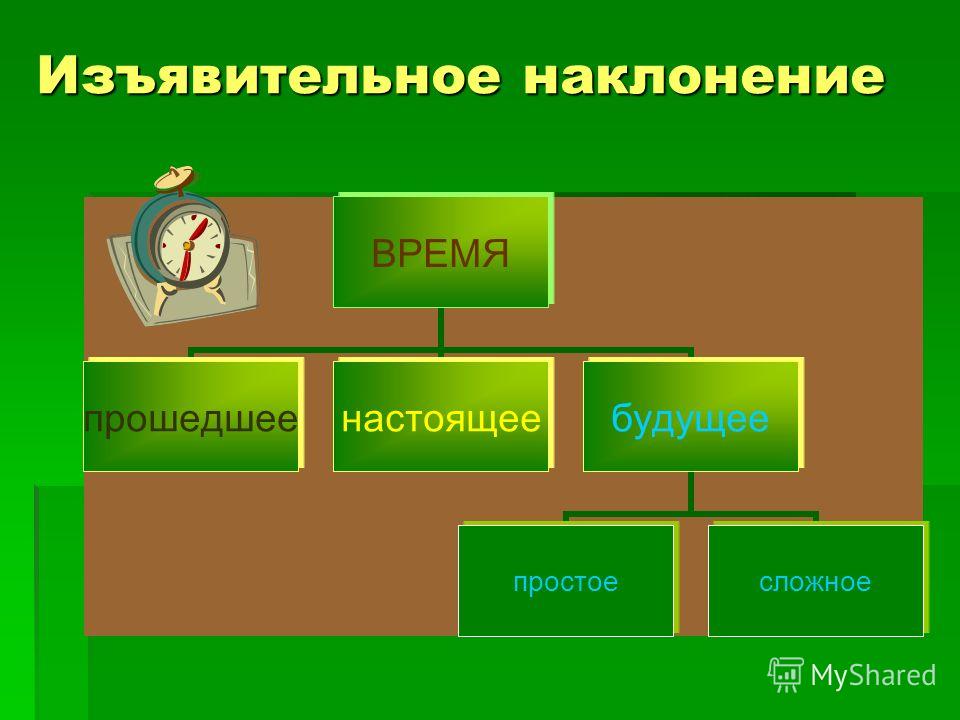 Изъявительное наклонение

ВРЕМЯ

прошедшее

настоящее

будущее

простое

сложное

MyShared